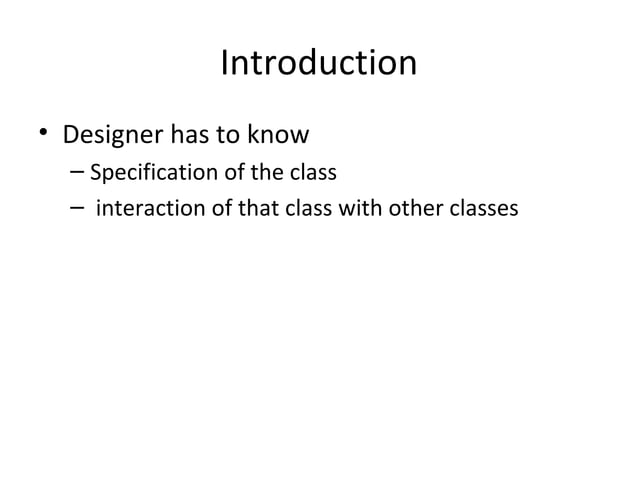 Introduction

• Designer has to know
– Specification of the class
– interaction of that class with other classes